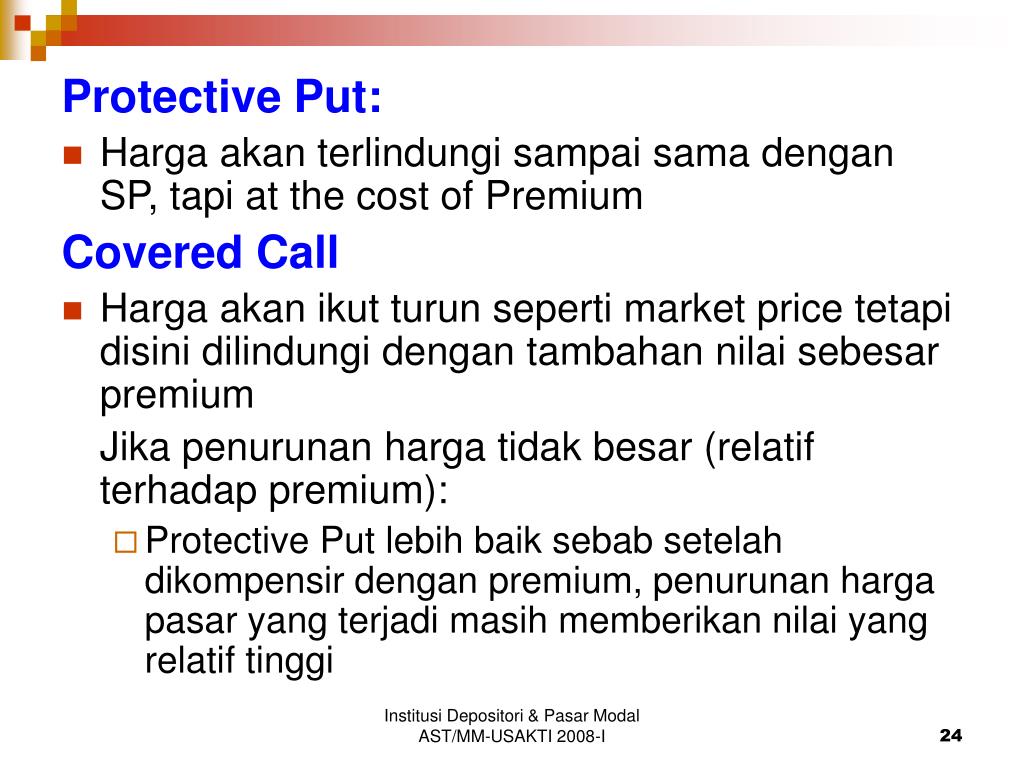 Protective Put:

Harga akan terlindungi sampai sama dengan SP, tapi at the cost of Premium

Covered Call

Harga akan ikut turun seperti market price tetapi disini dilindungi dengan tambahan nilai sebesar premium

Jika penurunan harga tidak besar (relatif terhadap premium):

Protective Put lebih baik sebab setelah dikompensir dengan premium, penurunan harga pasar yang terjadi masih memberikan nilai yang relatif tinggi

Institusi Depositori & Pasar Modal
AST/MM-USAKTI 2008-I

24